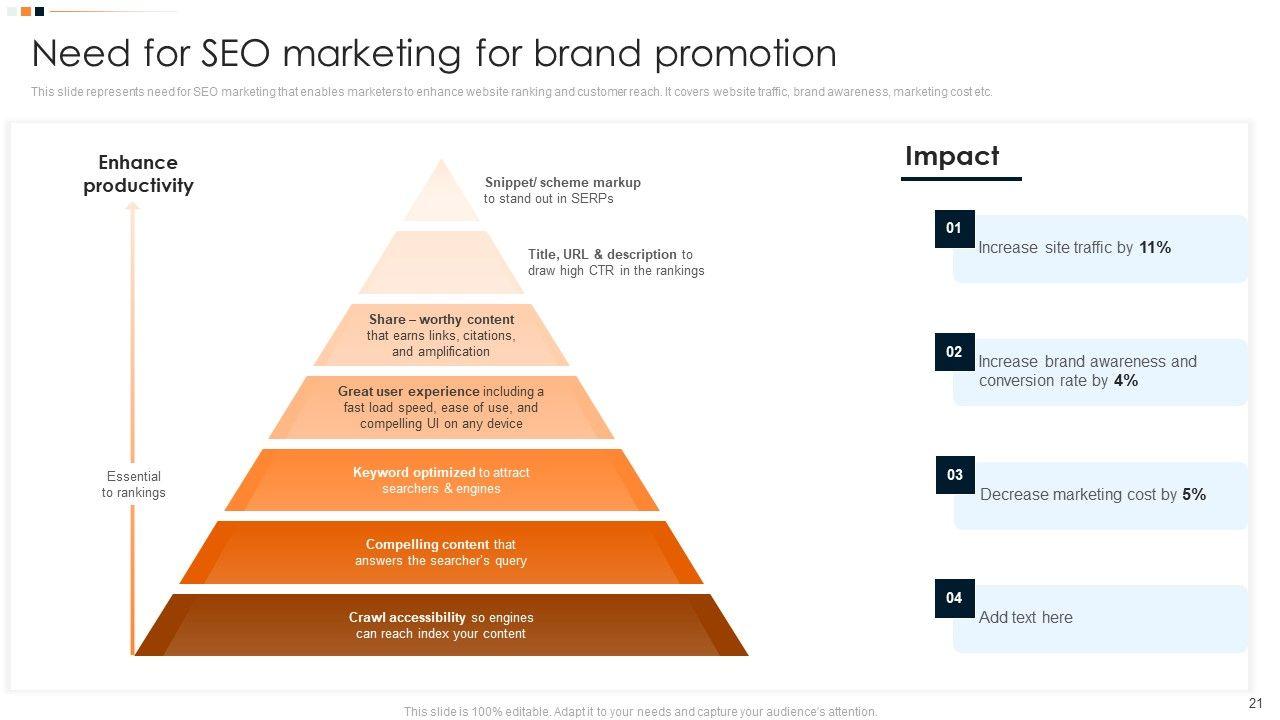 Need for SEO marketing for brand promotion

This slide represents need for SEO marketing that enables marketers to enhance website ranking and customer reach. It covers website traffic, brand awareness, marketing cost etc.

Enhance productivity

Essential to rankings

Snippet/ scheme markup to stand out in SERPs

Title, URL & description to draw high CTR in the rankings

Share – worthy content that earns links, citations, and amplification

Great user experience including a fast load speed, ease of use, and compelling UI on any device

Keyword optimized to attract searchers & engines

Compelling content that answers the searcher's query

Crawl accessibility so engines can reach index your content

Impact

01
Increase site traffic by 11%

02
Increase brand awareness and conversion rate by 4%

03
Decrease marketing cost by 5%

04
Add text here

This slide is 100% editable. Adapt it to your needs and capture your audience's attention.

21